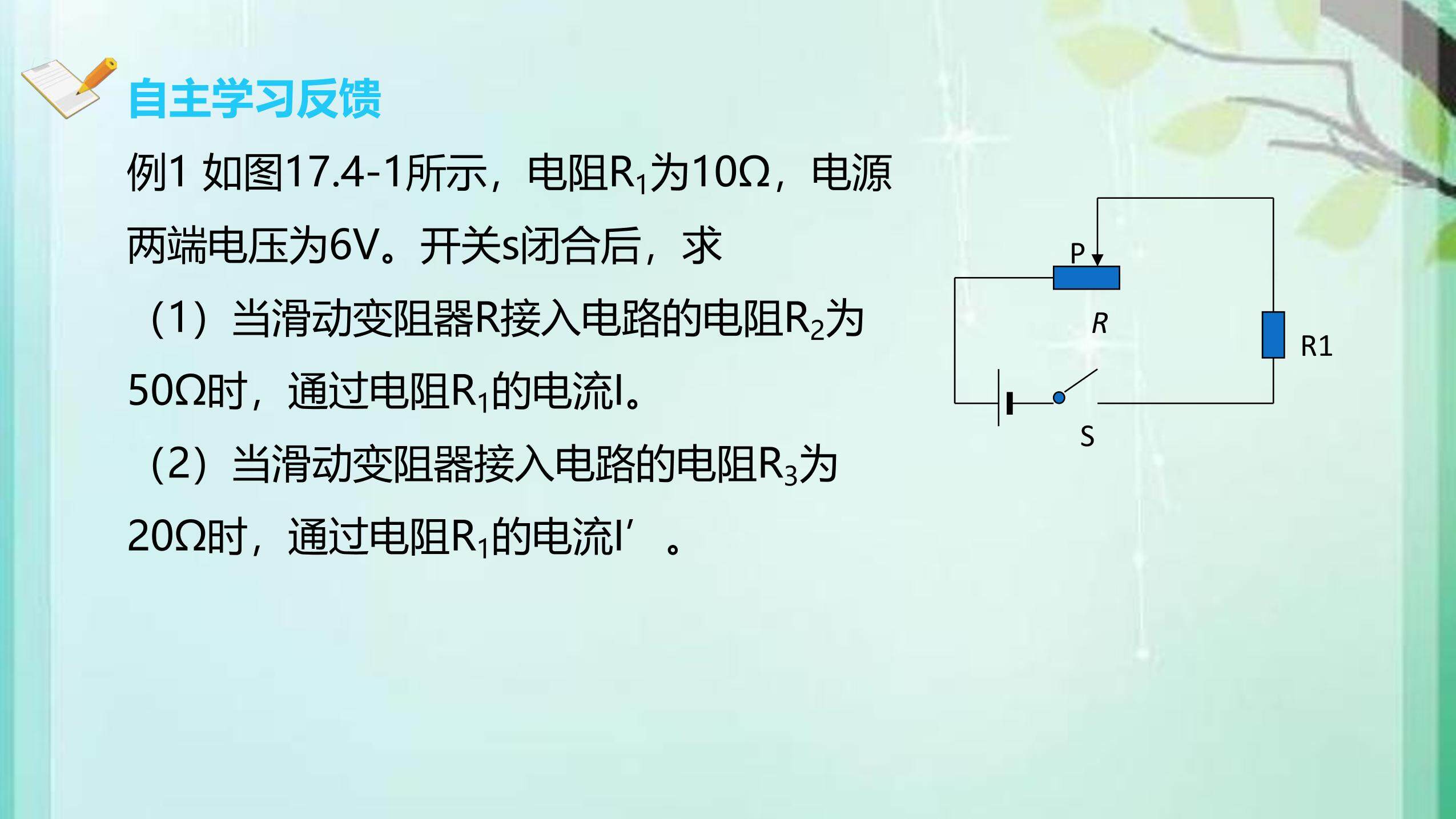 自主学习反馈

例1 如图17.4-1所示，电阻$R_1$为10Ω，电源两端电压为6V。开关s闭合后，求

（1）当滑动变阻器R接入电路的电阻$R_2$为50Ω时，通过电阻$R_1$的电流I。

（2）当滑动变阻器接入电路的电阻$R_3$为20Ω时，通过电阻$R_1$的电流I’。

P
R
R1
S